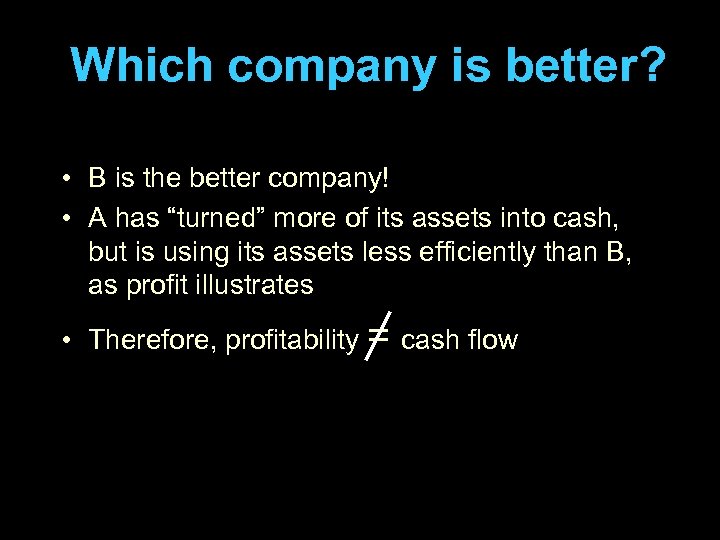 Which company is better?

• B is the better company!

• A has “turned” more of its assets into cash, but is using its assets less efficiently than B, as profit illustrates

• Therefore, profitability $\neq$ cash flow